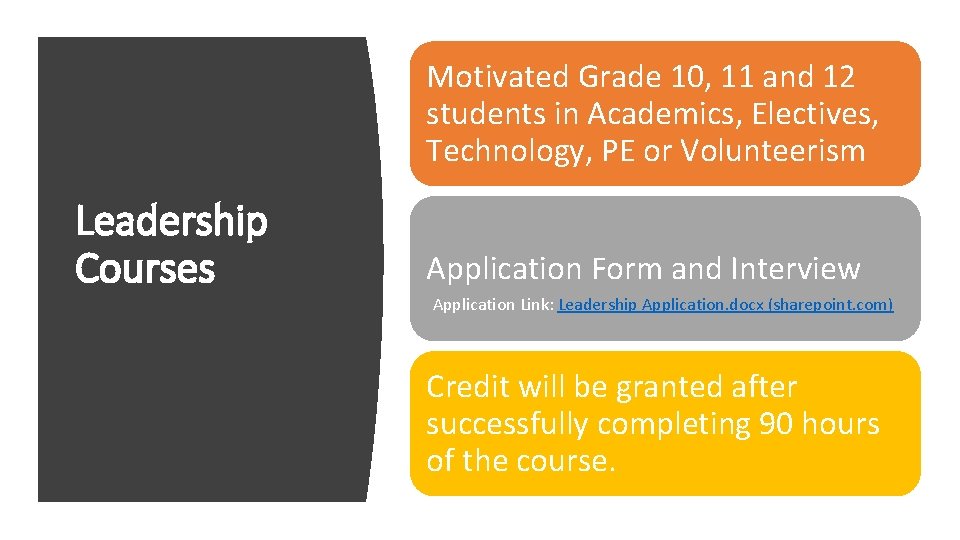 Leadership Courses

Motivated Grade 10, 11 and 12 students in Academics, Electives, Technology, PE or Volunteerism

Application Form and Interview

Application Link: Leadership Application.docx (sharepoint.com)

Credit will be granted after successfully completing 90 hours of the course.